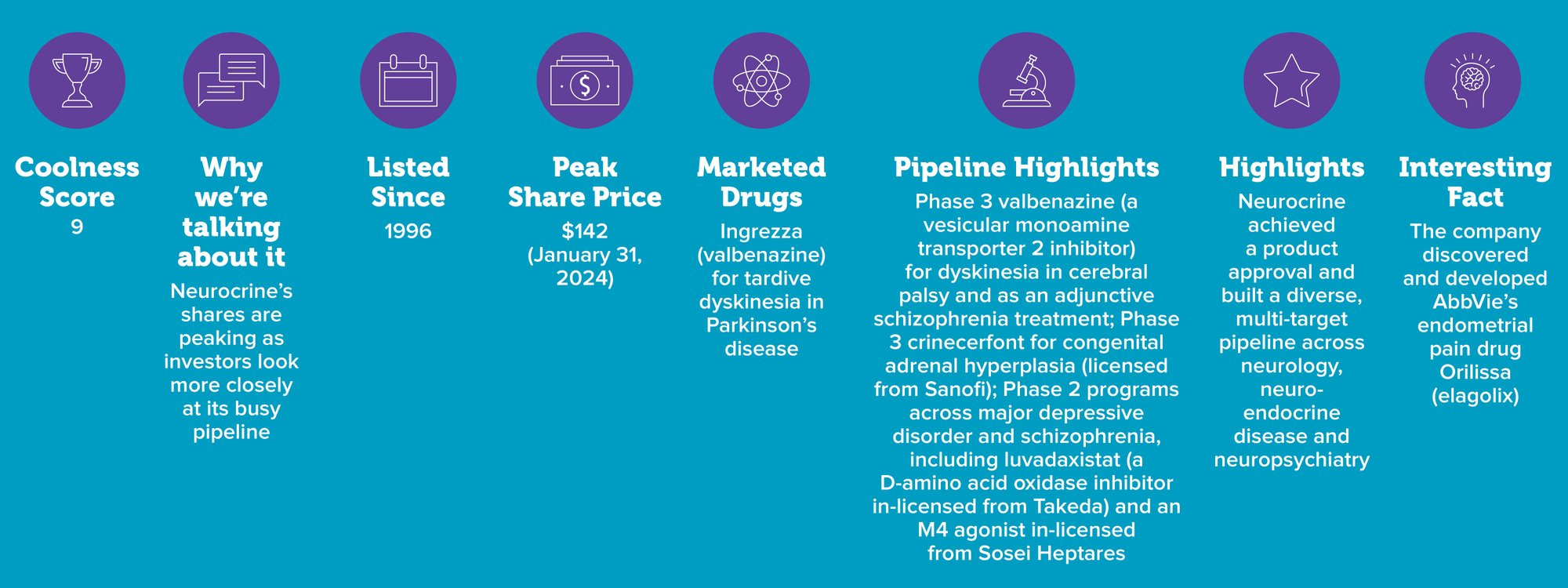 Coolness Score
9

Why we're talking about it
Neurocrine's shares are peaking as investors look more closely at its busy pipeline

Listed Since
1996

Peak Share Price
$142 (January 31, 2024)

Marketed Drugs
Ingrezza (valbenazine) for tardive dyskinesia in Parkinson's disease

Pipeline Highlights
Phase 3 valbenazine (a vesicular monoamine transporter 2 inhibitor) for dyskinesia in cerebral palsy and as an adjunctive schizophrenia treatment; Phase 3 crinecerfont for congenital adrenal hyperplasia (licensed from Sanofi); Phase 2 programs across major depressive disorder and schizophrenia, including luvadaxistat (a D-amino acid oxidase inhibitor in-licensed from Takeda) and an M4 agonist in-licensed from Sosei Heptares

Highlights
Neurocrine achieved a product approval and built a diverse, multi-target pipeline across neurology, neuro-endocrine disease and neuropsychiatry

Interesting Fact
The company discovered and developed AbbVie's endometrial pain drug Orilissa (elagolix)